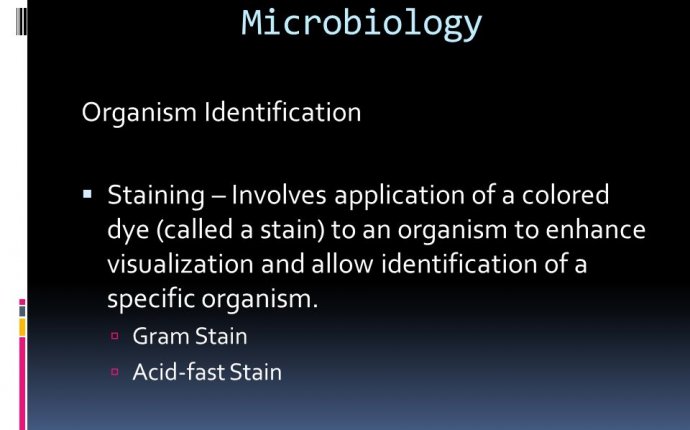 Microbiology

Organism Identification

▪ Staining – Involves application of a colored dye (called a stain) to an organism to enhance visualization and allow identification of a specific organism.

▫ Gram Stain

▫ Acid-fast Stain